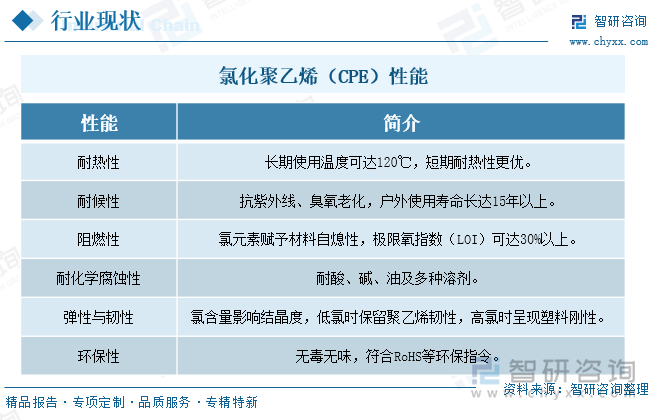 行业现状

智研咨询
www.chyxx.com

氯化聚乙烯（CPE）性能

| 性能 | 简介 |
|---|---|
| 耐热性 | 长期使用温度可达120℃，短期耐热性更优。 |
| 耐候性 | 抗紫外线、臭氧老化，户外使用寿命长达15年以上。 |
| 阻燃性 | 氯元素赋予材料自熄性，极限氧指数（LOI）可达30%以上。 |
| 耐化学腐蚀性 | 耐酸、碱、油及多种溶剂。 |
| 弹性与韧性 | 氯含量影响结晶度，低氯时保留聚乙烯韧性，高氯时呈现塑料刚性。 |
| 环保性 | 无毒无味，符合RoHS等环保指令。 |

智研咨询

资料来源：智研咨询整理

精品报告 · 专项定制 · 品质服务 · 专精特新